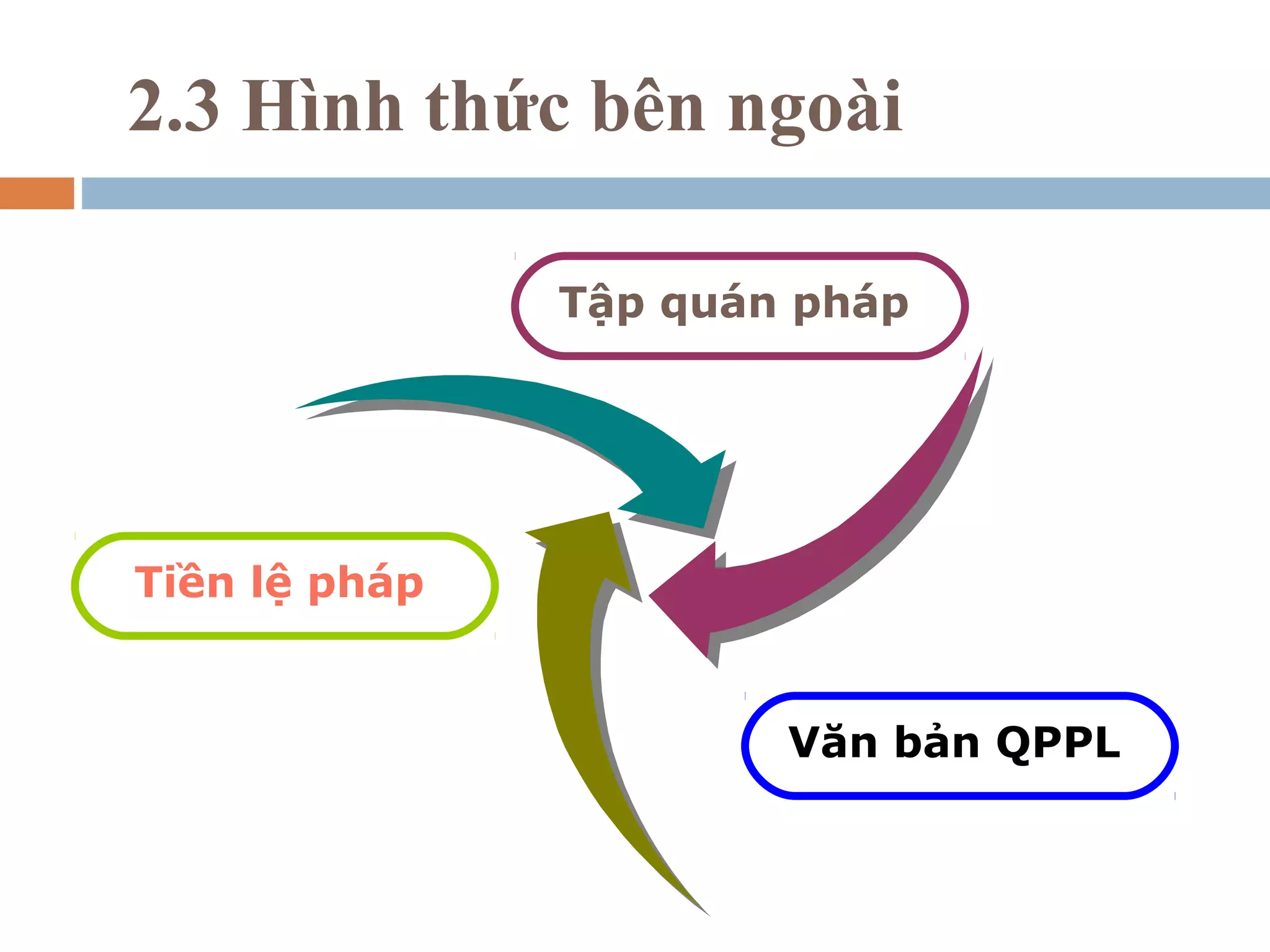 2.3 Hình thức bên ngoài

Tập quán pháp

Tiền lệ pháp

Văn bản QPPL